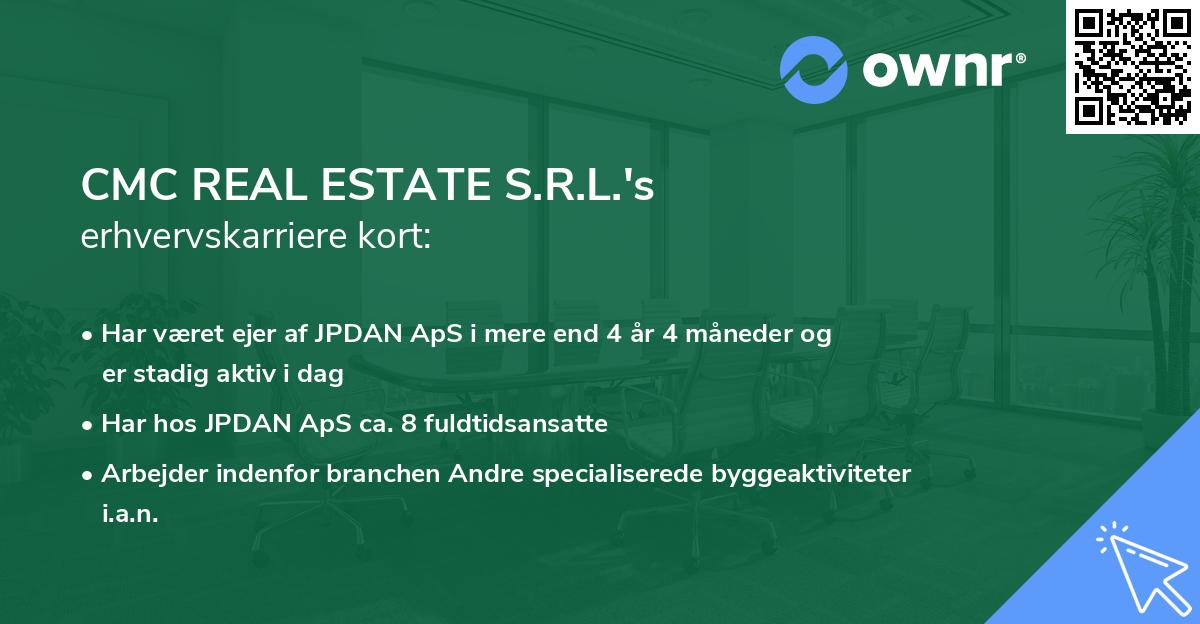 ownr®

CMC REAL ESTATE S.R.L.'s
erhvervskarriere kort:

• Har været ejer af JPDAN ApS i mere end 4 år 4 måneder og er stadig aktiv i dag
• Har hos JPDAN ApS ca. 8 fuldtidsansatte
• Arbejder indenfor branchen Andre specialiserede byggeaktiviteter i.a.n.